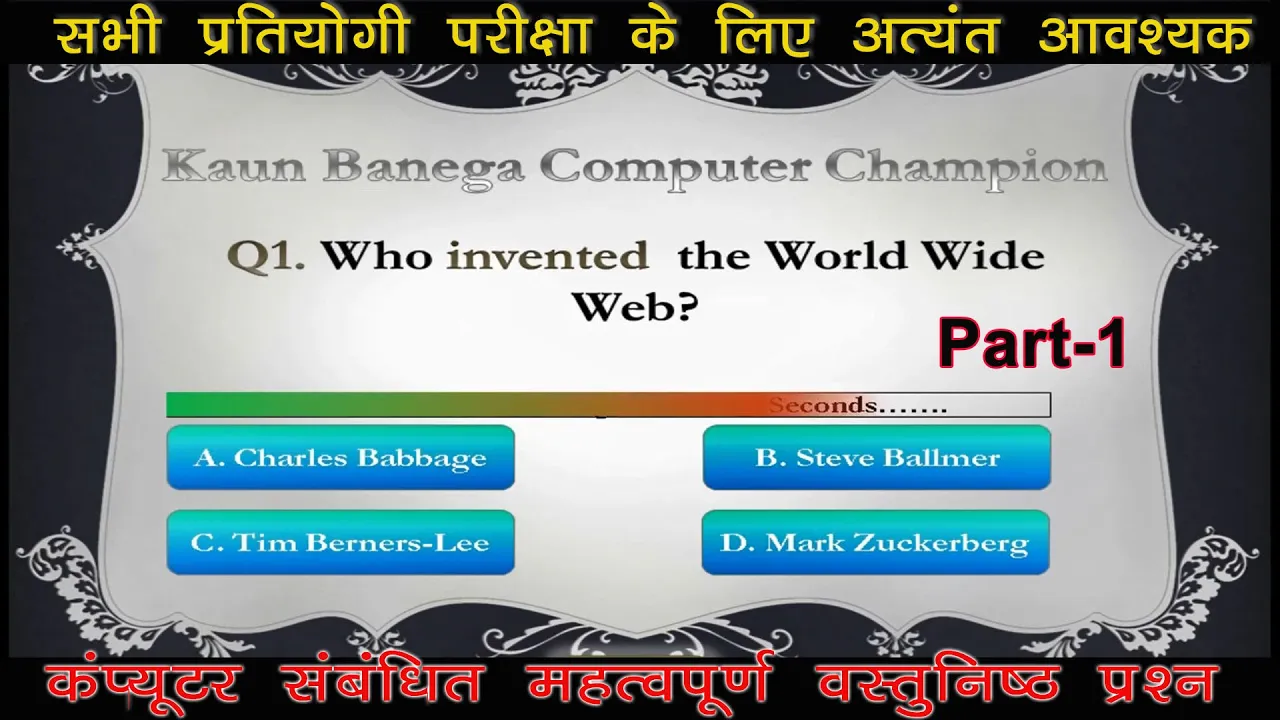 सभी प्रतियोगी परीक्षा के लिए अत्यंत आवश्यक

Kaun Banega Computer Champion

Q1. Who invented the World Wide Web?

Part-1

Seconds.......

A. Charles Babbage

B. Steve Ballmer

C. Tim Berners-Lee

D. Mark Zuckerberg

कंप्यूटर संबंधित महत्वपूर्ण वस्तुनिष्ठ प्रश्न